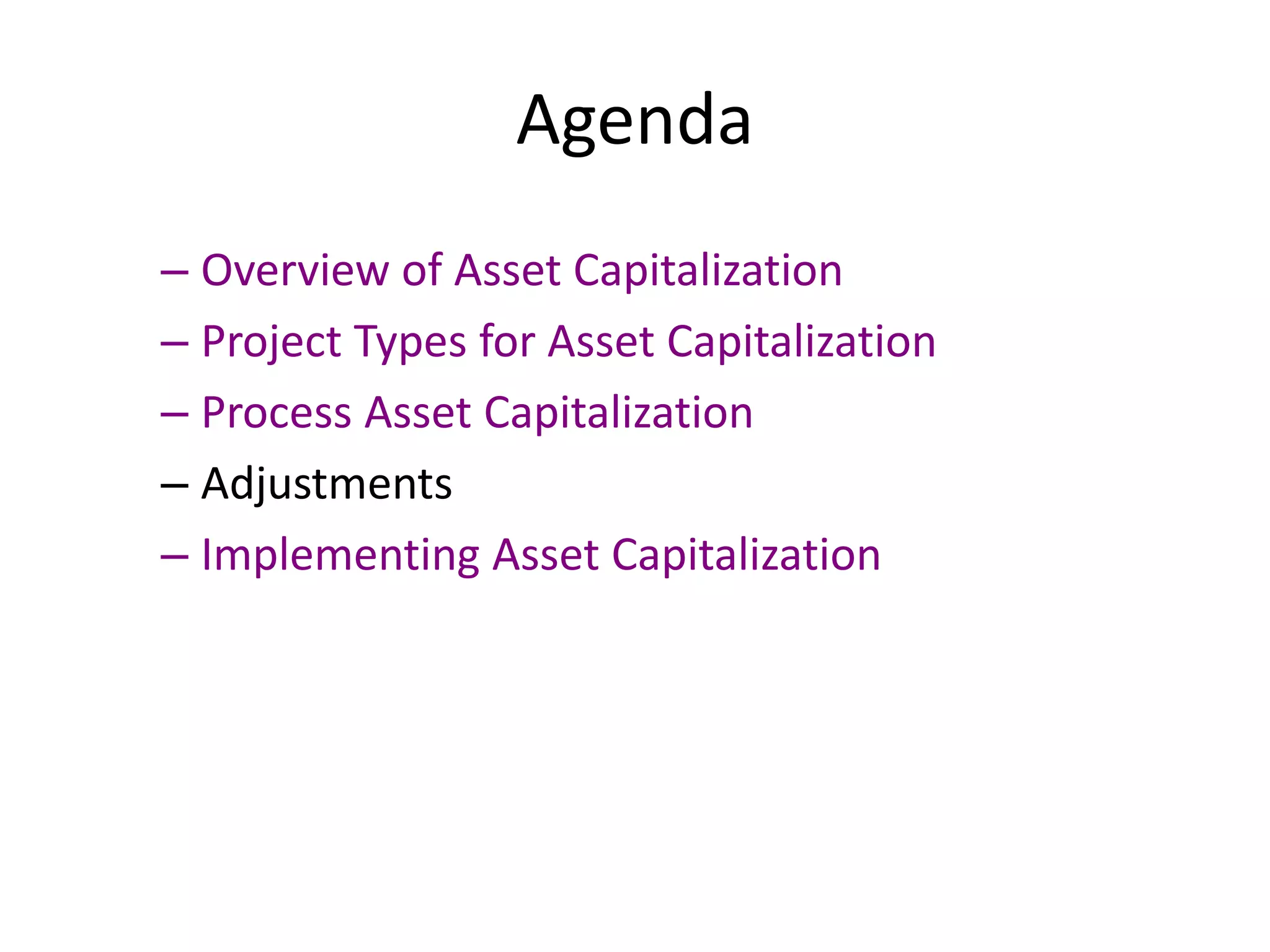 Agenda

– Overview of Asset Capitalization
– Project Types for Asset Capitalization
– Process Asset Capitalization
– Adjustments
– Implementing Asset Capitalization